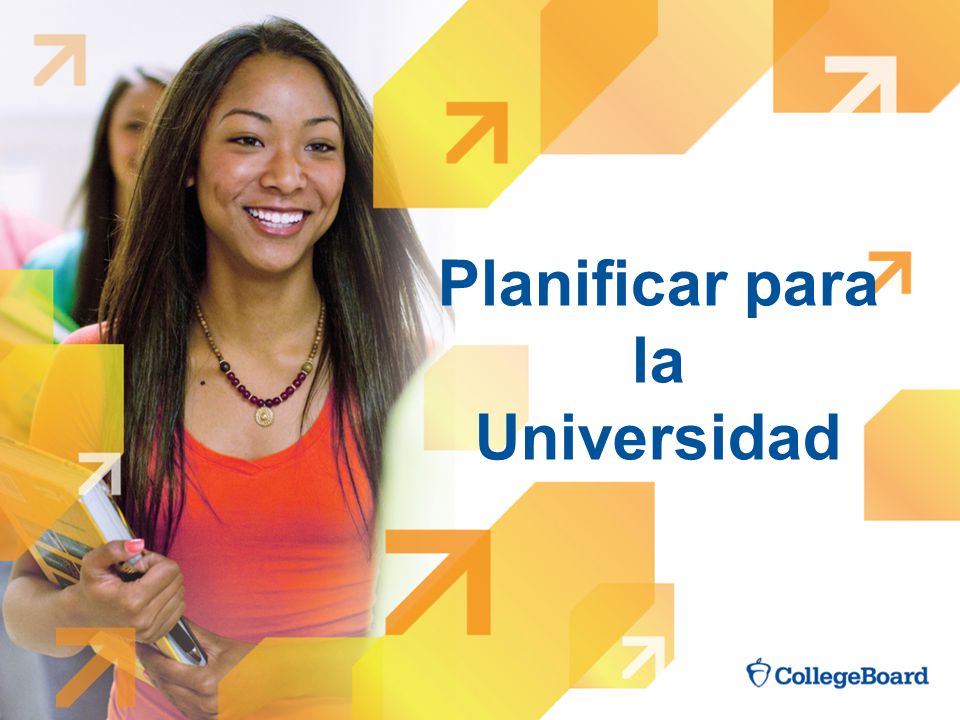 Planificar para la Universidad

CollegeBoard